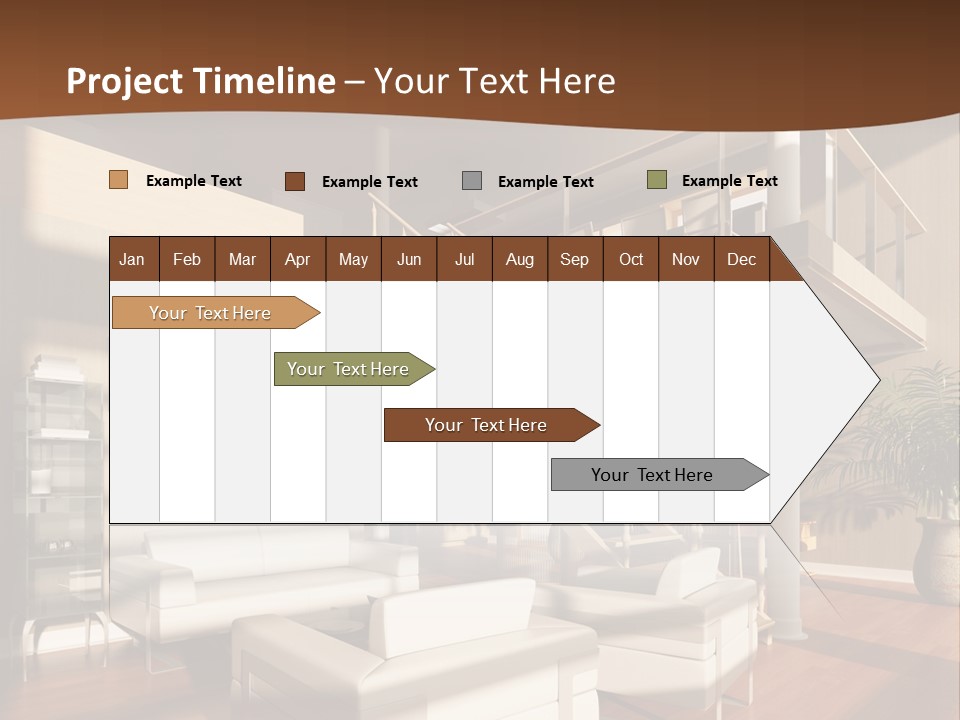 Project Timeline – Your Text Here

Example Text
Example Text
Example Text
Example Text

| Jan | Feb | Mar | Apr | May | Jun | Jul | Aug | Sep | Oct | Nov | Dec |
|---|---|---|---|---|---|---|---|---|---|---|---|

Your Text Here
Your Text Here
Your Text Here
Your Text Here